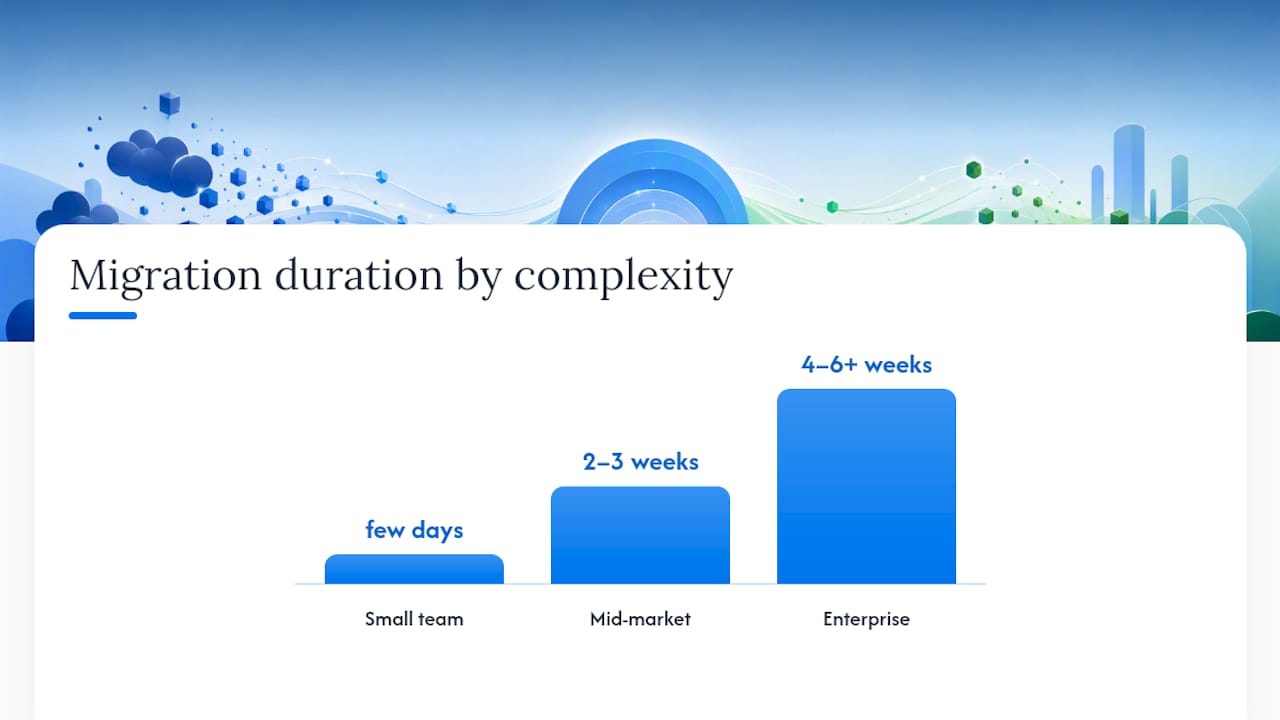 Migration duration by complexity

few days
2–3 weeks
4–6+ weeks

Small team
Mid-market
Enterprise